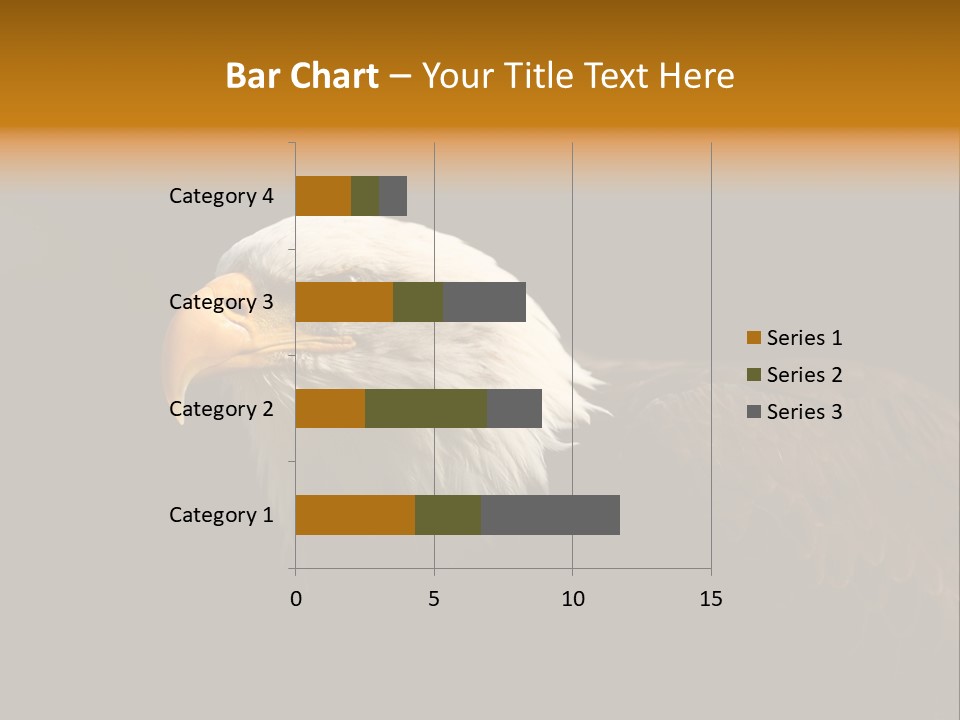 Bar Chart – Your Title Text Here

Category 4
Category 3
Category 2
Category 1

0
5
10
15

Series 1
Series 2
Series 3